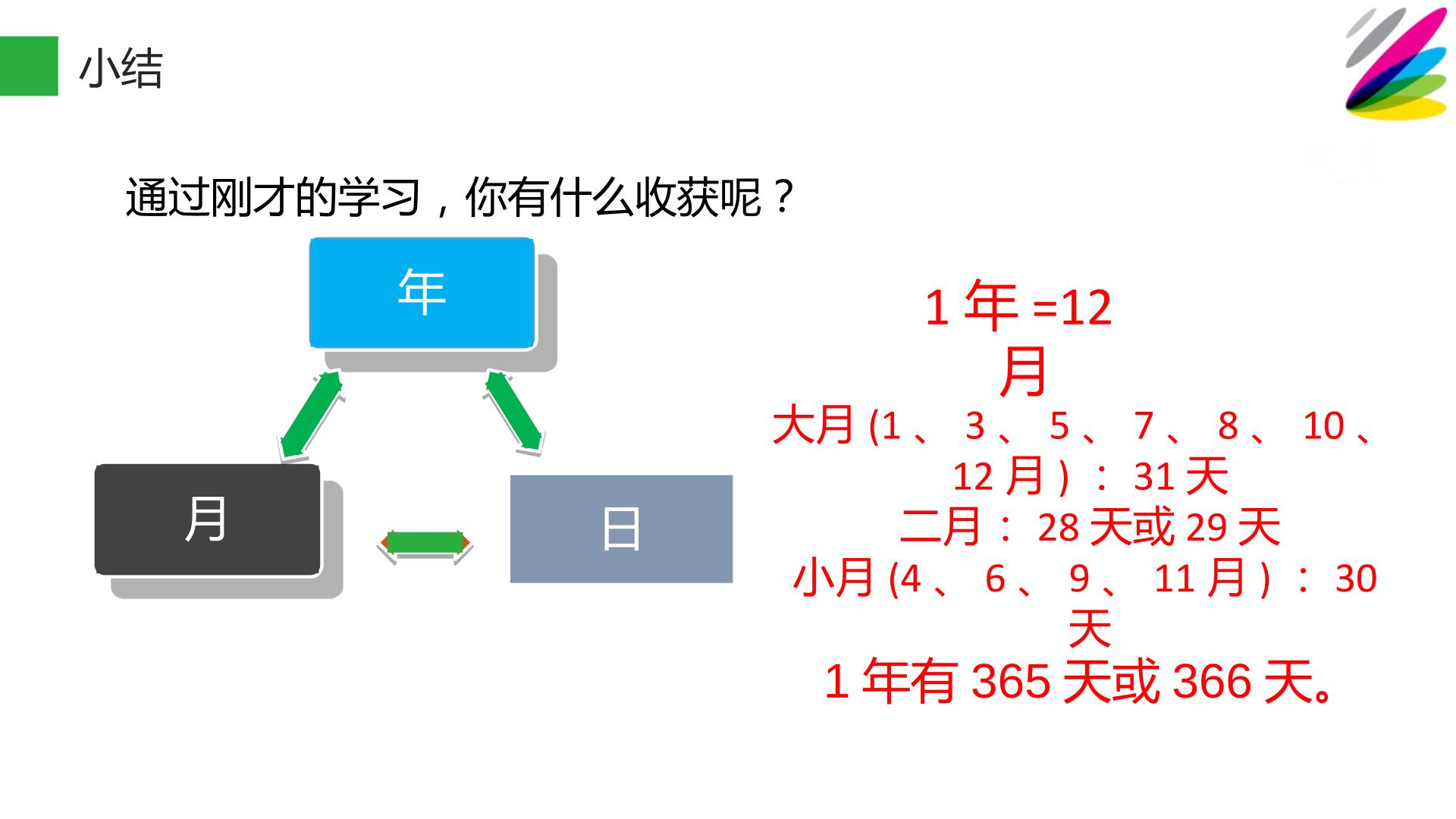 小结

通过刚才的学习，你有什么收获呢？

年

月

日

1年=12月

大月(1、3、5、7、8、10、12月)：31天

二月：28天或29天

小月(4、6、9、11月)：30天

1年有365天或366天。